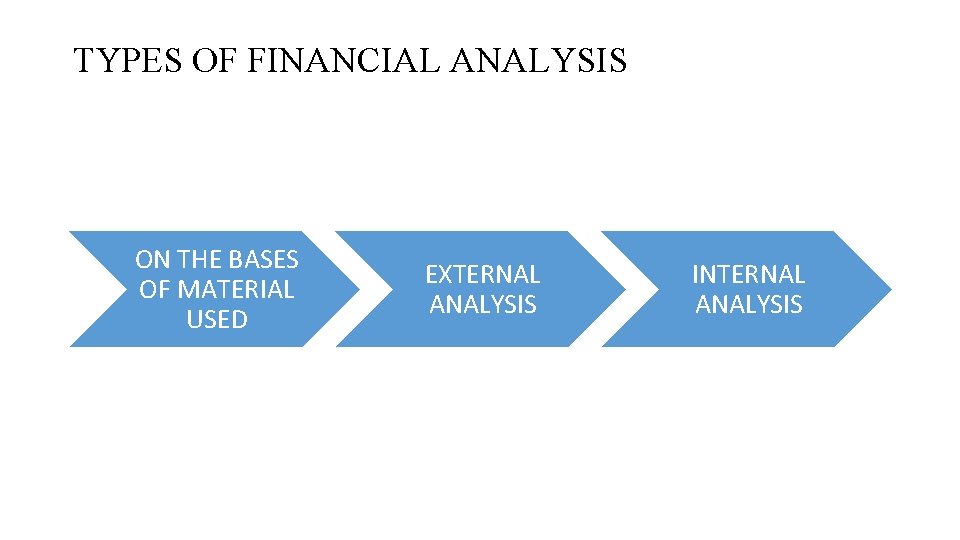 TYPES OF FINANCIAL ANALYSIS

ON THE BASES OF MATERIAL USED

EXTERNAL ANALYSIS

INTERNAL ANALYSIS